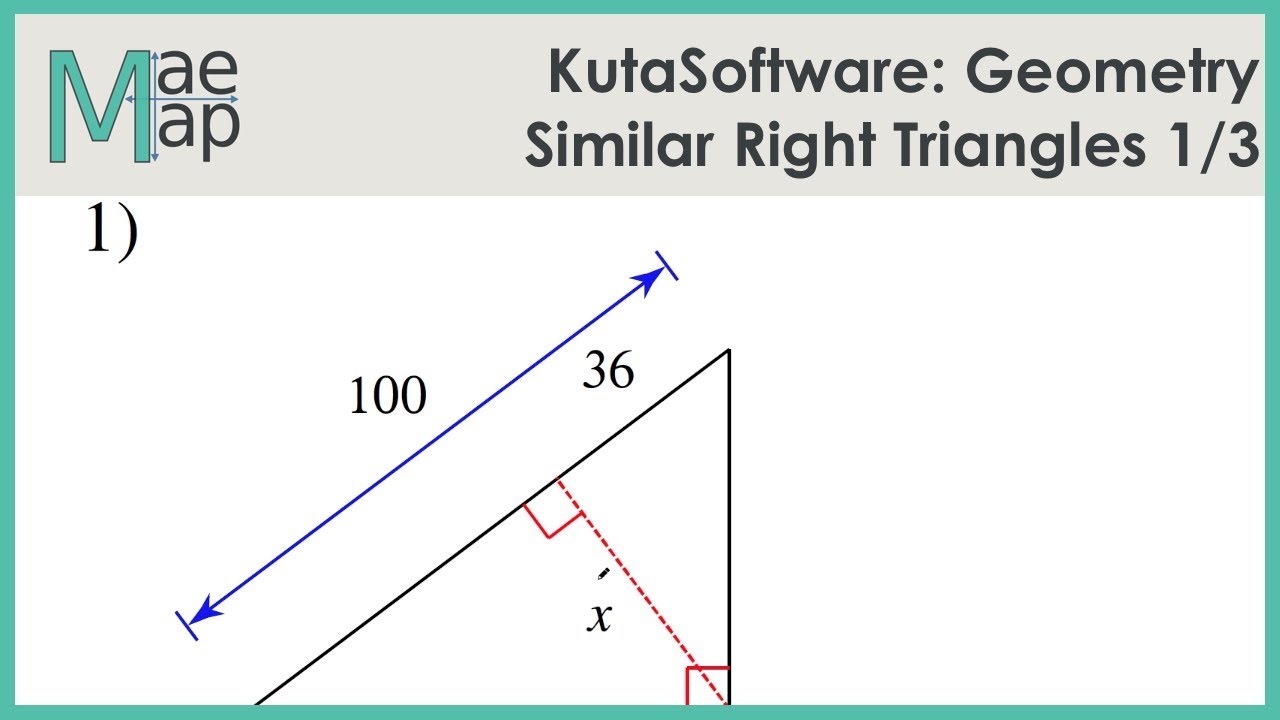 Mae
Map

KutaSoftware: Geometry
Similar Right Triangles 1/3

1)

100

36

$x$